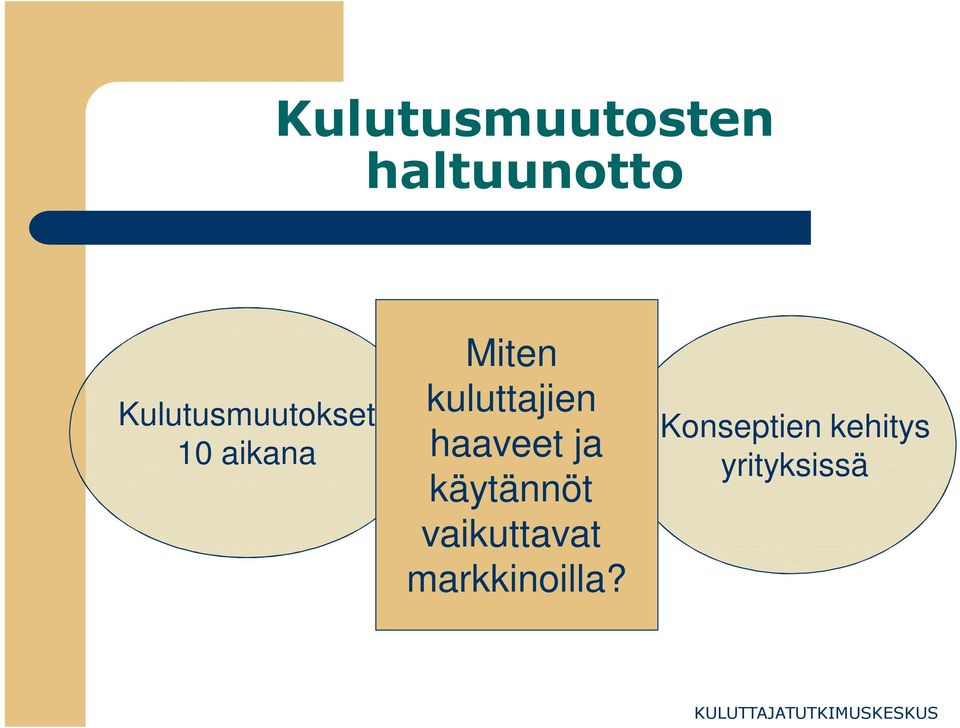 Kulutusmuutosten haltuunotto

Kulutusmuutokset 10 aikana

Miten kuluttajien haaveet ja käytännöt vaikuttavat markkinoilla?

Konseptien kehitys yrityksissä

KULUTTAJATUTKIMUSKESKUS